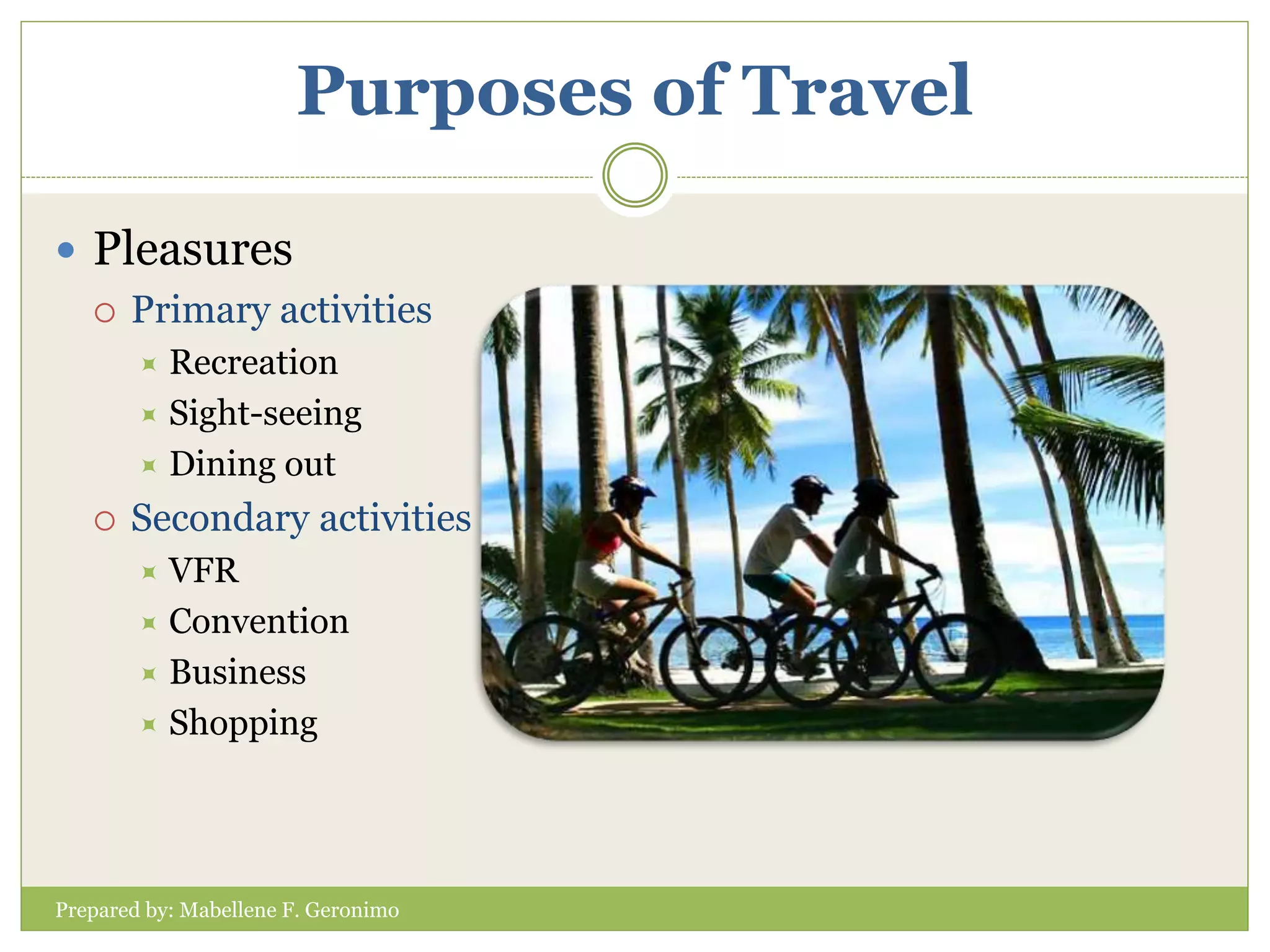 Purposes of Travel

Pleasures
Primary activities
Recreation
Sight-seeing
Dining out
Secondary activities
VFR
Convention
Business
Shopping

Prepared by: Mabellene F. Geronimo